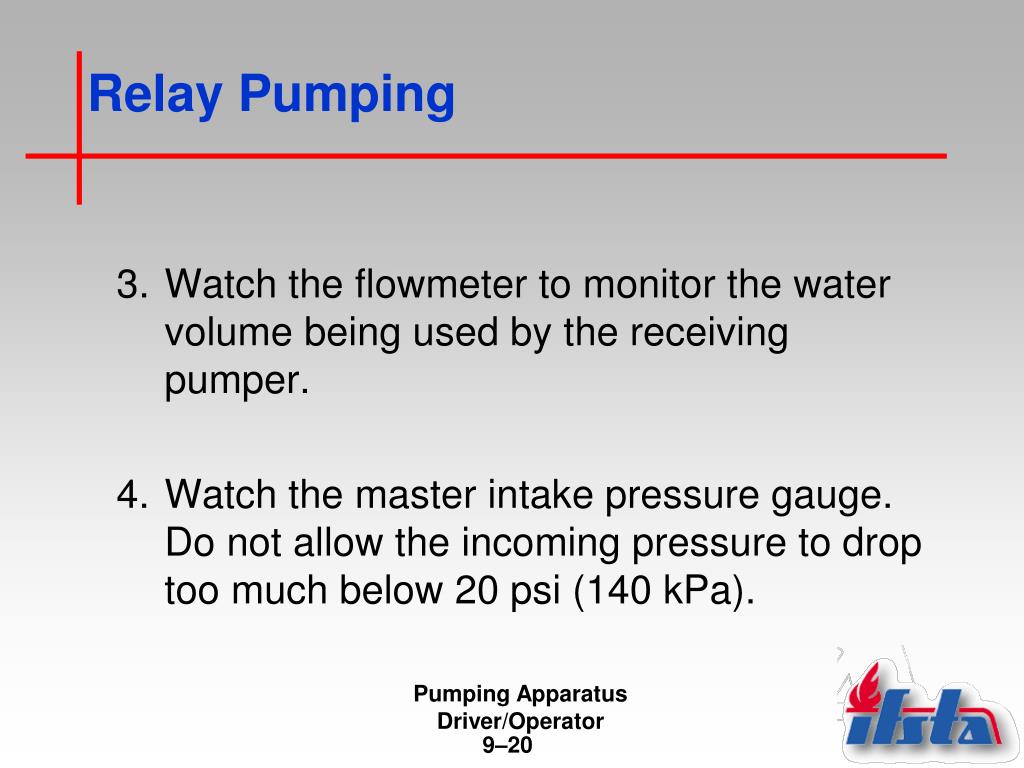 Relay Pumping

3. Watch the flowmeter to monitor the water volume being used by the receiving pumper.

4. Watch the master intake pressure gauge. Do not allow the incoming pressure to drop too much below 20 psi (140 kPa).

Pumping Apparatus
Driver/Operator
9–20

ifsta